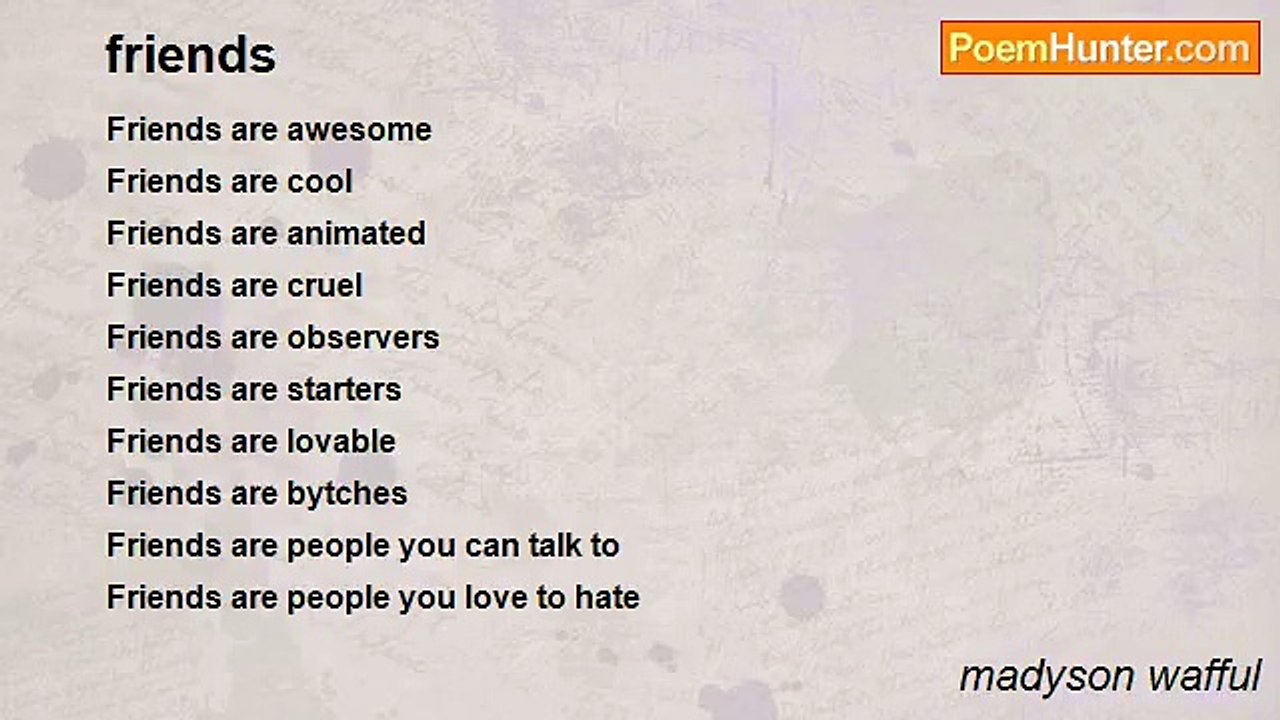 friends

PoemHunter.com

Friends are awesome
Friends are cool
Friends are animated
Friends are cruel
Friends are observers
Friends are starters
Friends are lovable
Friends are bytches
Friends are people you can talk to
Friends are people you love to hate

madyson wafful